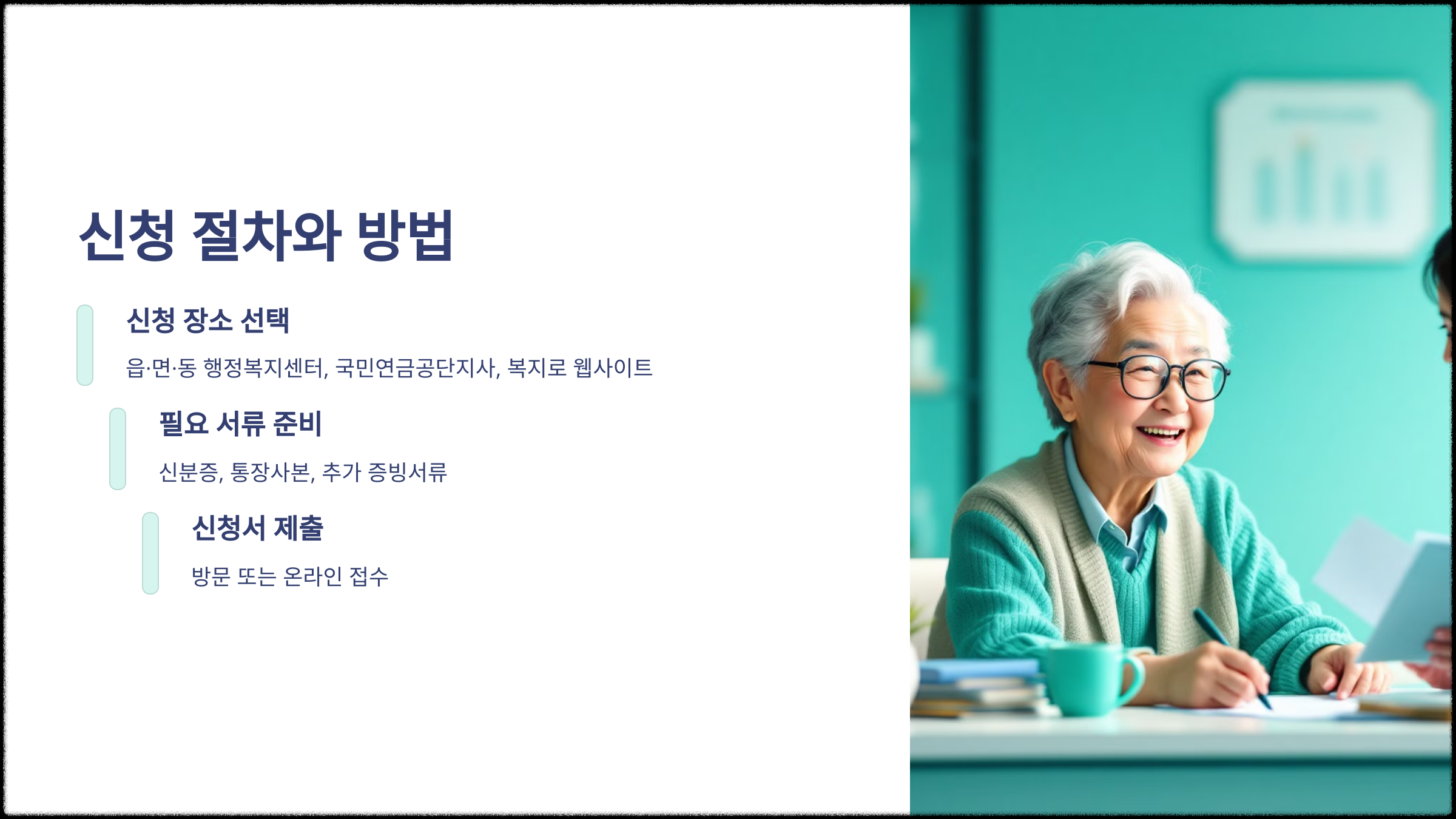 신청 절차와 방법

신청 장소 선택

읍·면·동 행정복지센터, 국민연금공단지사, 복지로 웹사이트

필요 서류 준비

신분증, 통장사본, 추가 증빙서류

신청서 제출

방문 또는 온라인 접수